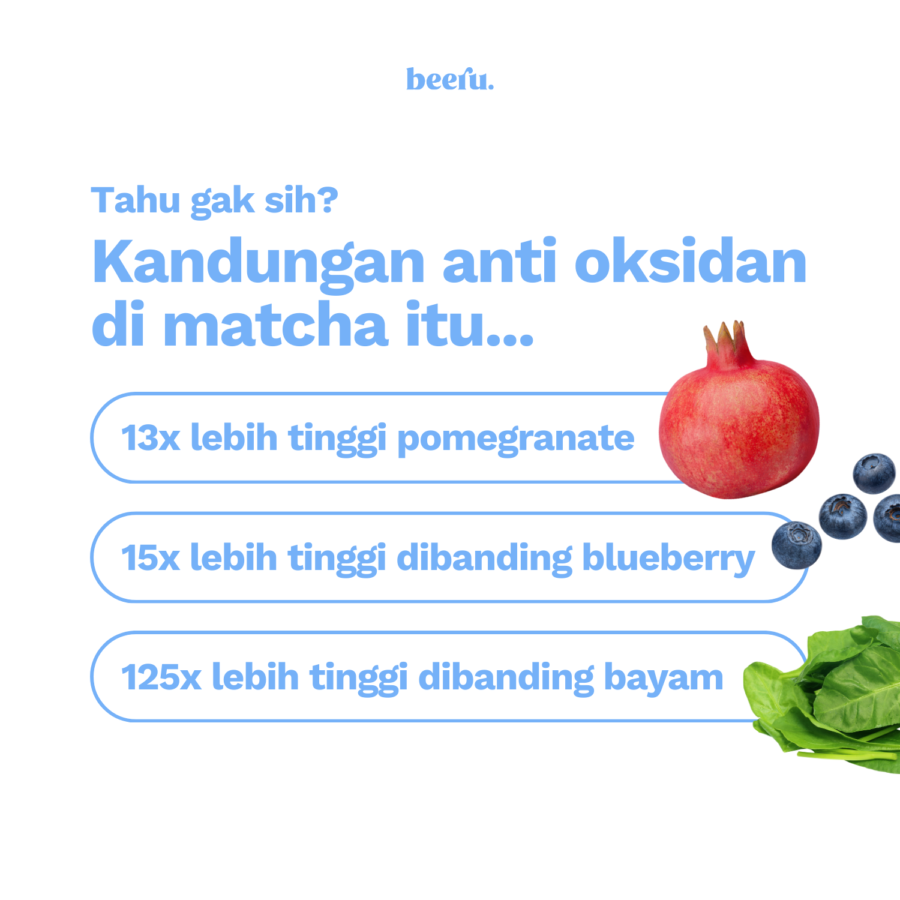 beeru.

Tahu gak sih?

Kandungan anti oksidan di matcha itu...

13x lebih tinggi pomegranate

15x lebih tinggi dibanding blueberry

125x lebih tinggi dibanding bayam